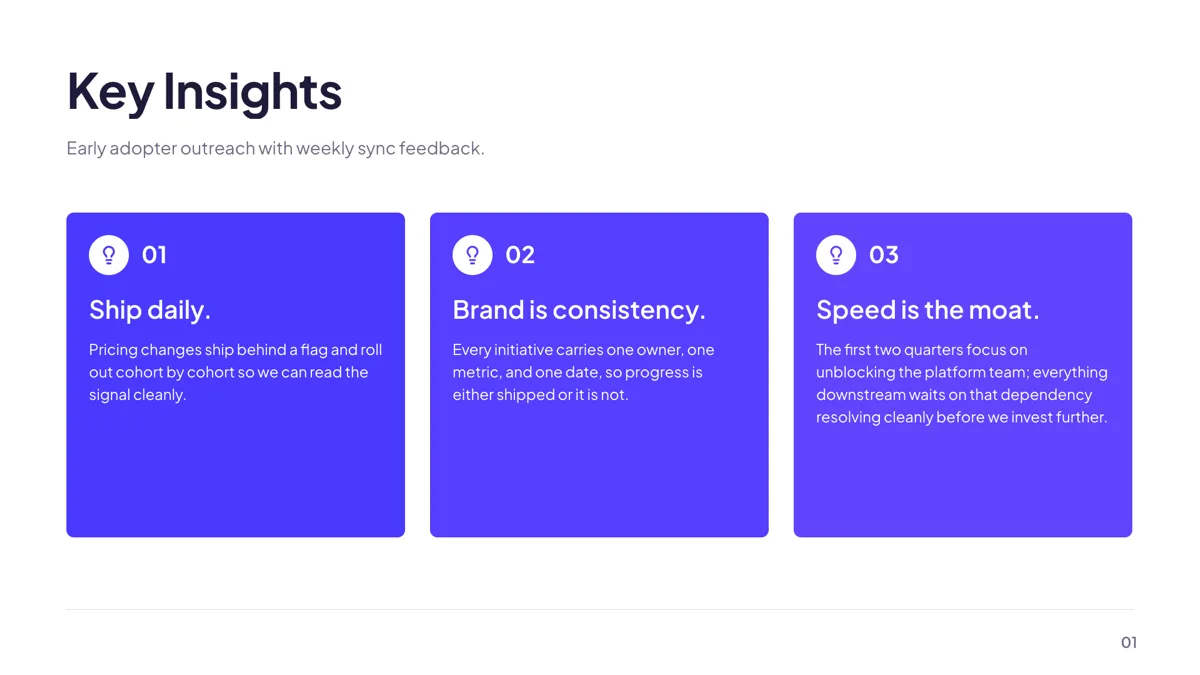 Key Insights

Early adopter outreach with weekly sync feedback.

01

Ship daily.

Pricing changes ship behind a flag and roll out cohort by cohort so we can read the signal cleanly.

02

Brand is consistency.

Every initiative carries one owner, one metric, and one date, so progress is either shipped or it is not.

03

Speed is the moat.

The first two quarters focus on unblocking the platform team; everything downstream waits on that dependency resolving cleanly before we invest further.

01